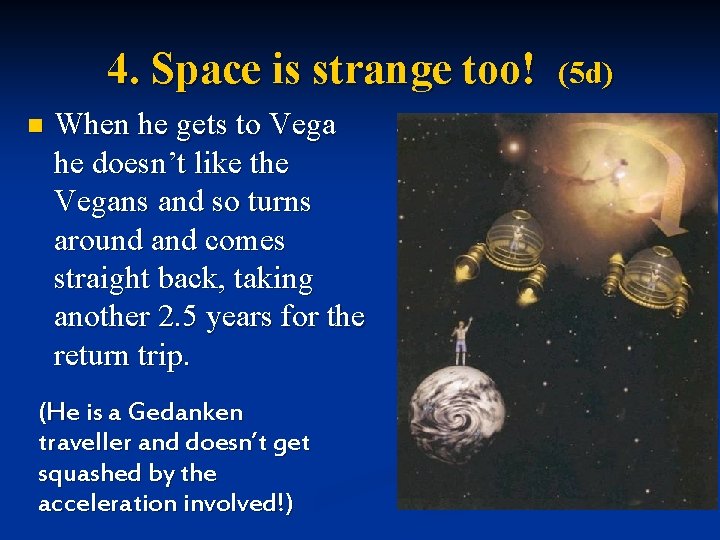 4. Space is strange too! (5d)

When he gets to Vega he doesn't like the Vegans and so turns around and comes straight back, taking another 2.5 years for the return trip.

(He is a Gedanken traveller and doesn't get squashed by the acceleration involved!)